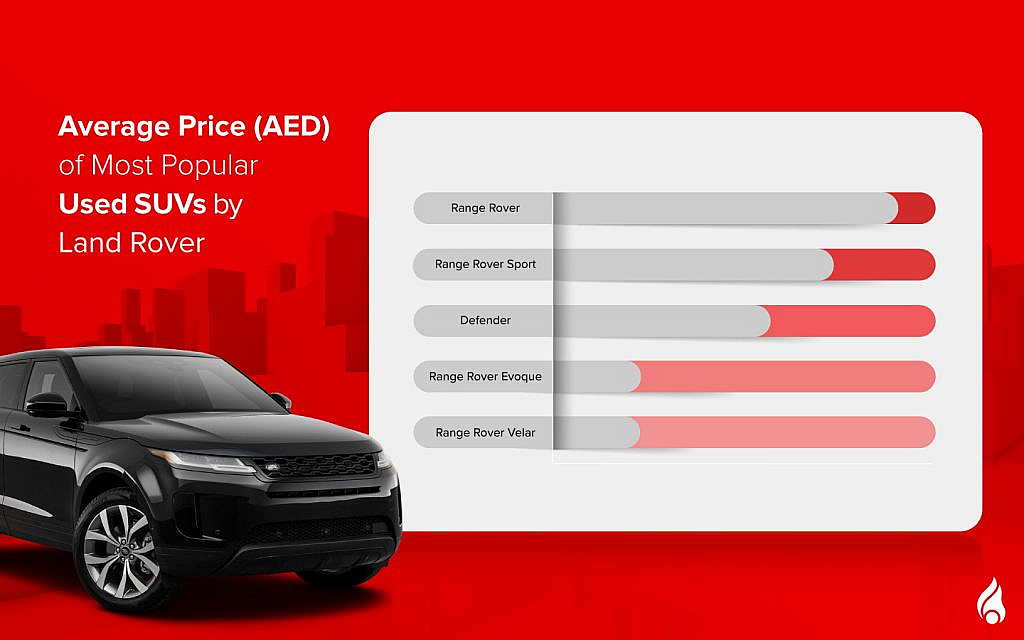 Average Price (AED) of Most Popular Used SUVs by Land Rover

Range Rover
Range Rover Sport
Defender
Range Rover Evoque
Range Rover Velar